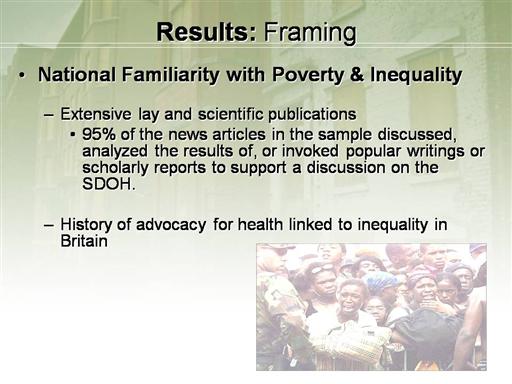 Results: Framing

• National Familiarity with Poverty & Inequality

– Extensive lay and scientific publications

▪ 95% of the news articles in the sample discussed, analyzed the results of, or invoked popular writings or scholarly reports to support a discussion on the SDOH.

– History of advocacy for health linked to inequality in Britain